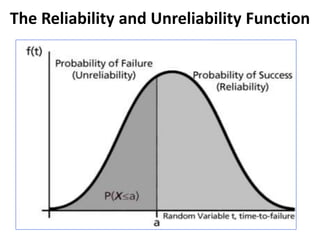 The Reliability and Unreliability Function

f(t)

Probability of Failure
(Unreliability)

Probability of Success
(Reliability)

$P(X \leq a)$

a

Random Variable t, time-to-failure